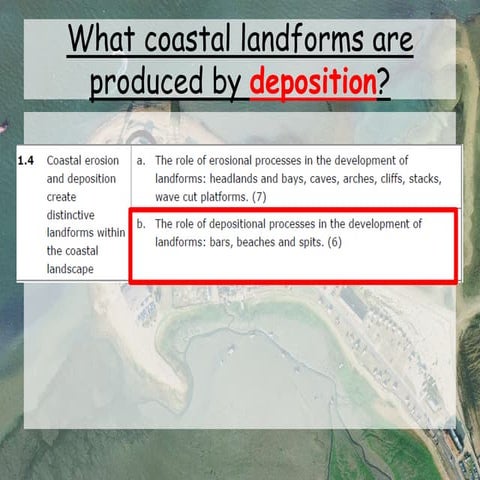 What coastal landforms are produced by deposition?

| 1.4 | Coastal erosion and deposition create distinctive landforms within the coastal landscape | a. The role of erosional processes in the development of landforms: headlands and bays, caves, arches, cliffs, stacks, wave cut platforms. (7) |
|---|---|---|
| | | b. The role of depositional processes in the development of landforms: bars, beaches and spits. (6) |